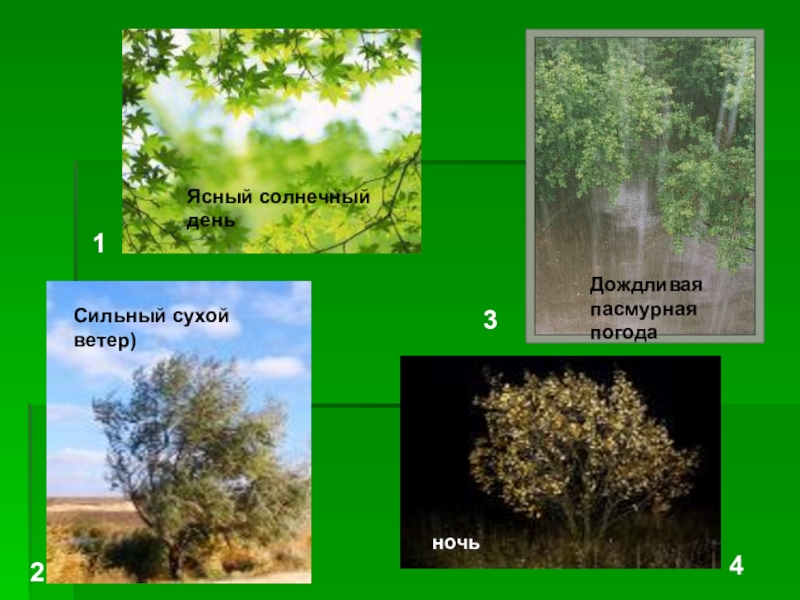 Ясный солнечный день

1

Дождливая пасмурная погода

3

Сильный сухой ветер)

2

ночь

4